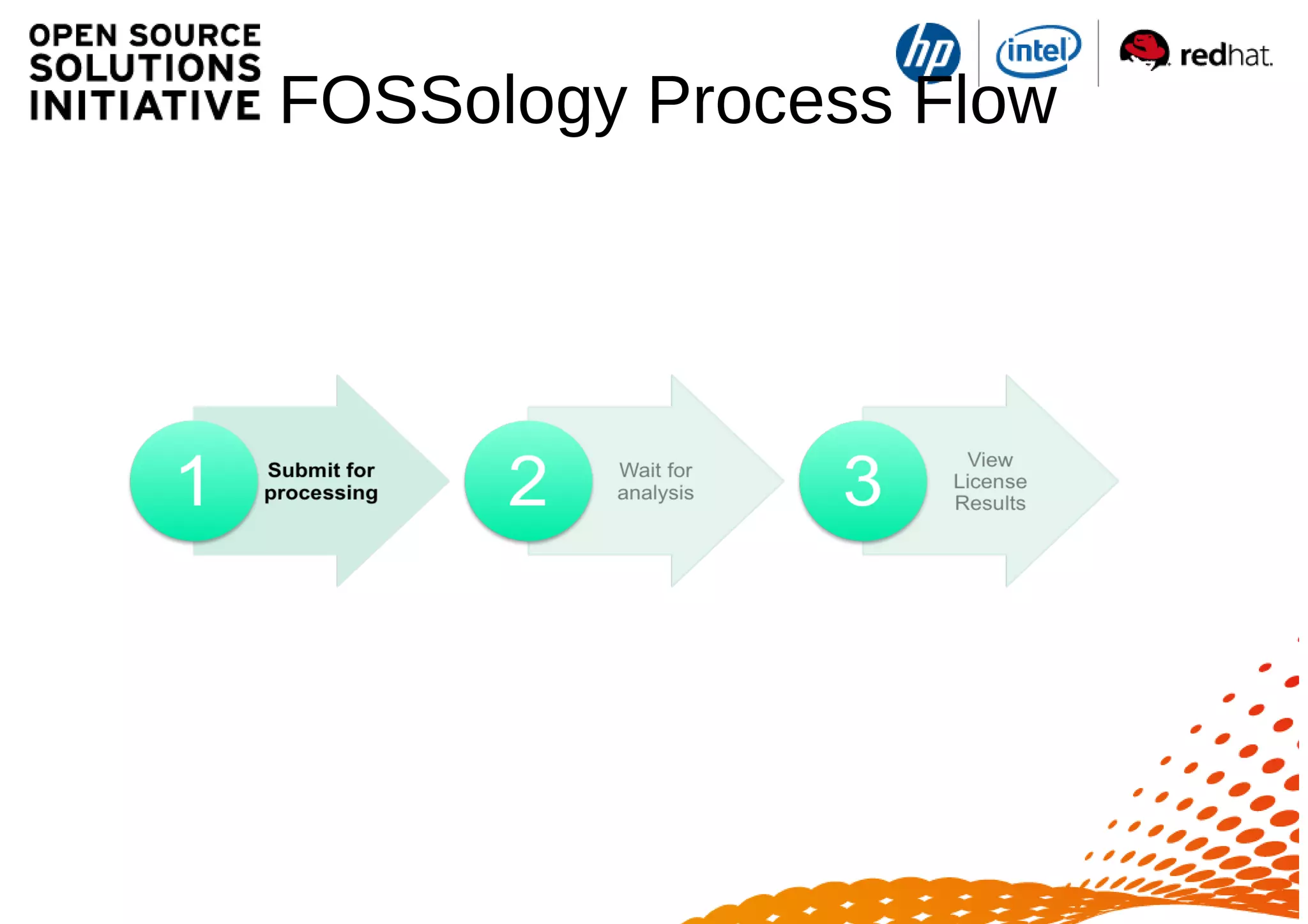 OPEN SOURCE SOLUTIONS INITIATIVE

hp intel redhat.

FOSSology Process Flow

1 Submit for processing

2 Wait for analysis

3 View License Results